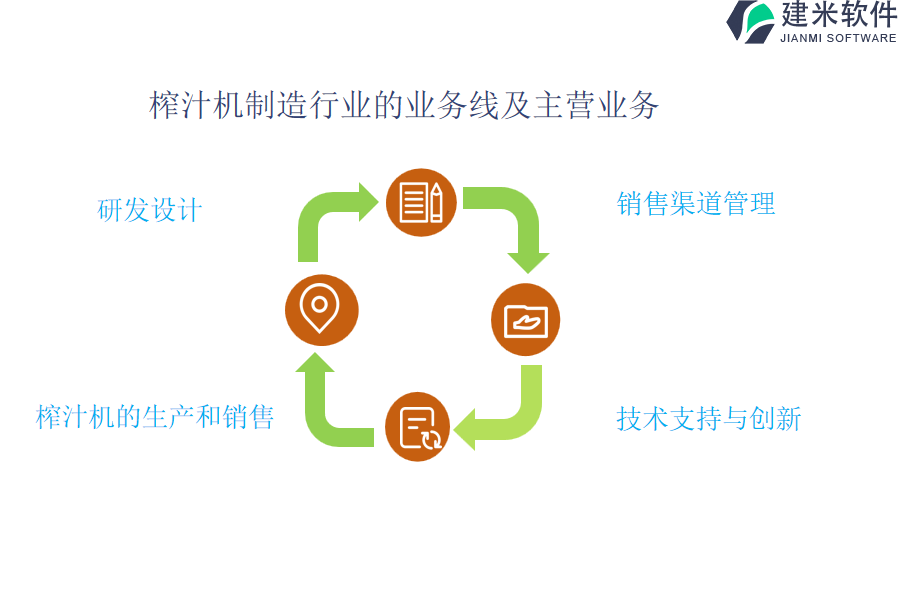 建米软件
JIANMI SOFTWARE

榨汁机制造行业的业务线及主营业务

研发设计

销售渠道管理

榨汁机的生产和销售

技术支持与创新